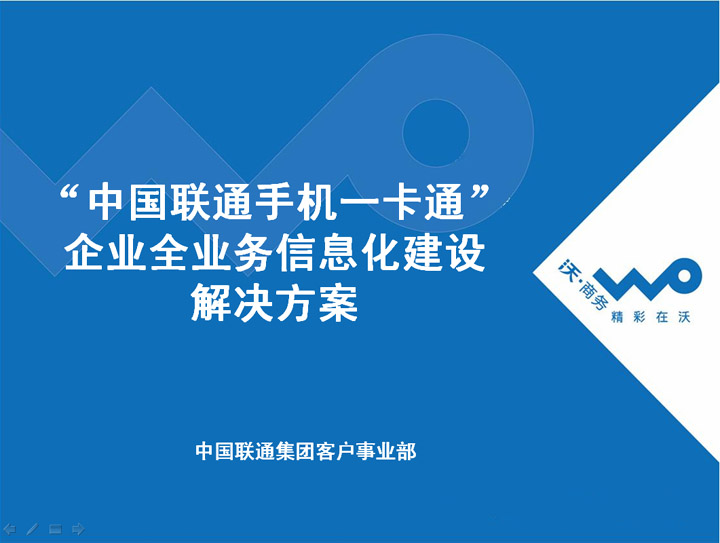 “中国联通手机一卡通”
企业全业务信息化建设
解决方案

沃·商务
精彩在沃

中国联通集团客户事业部